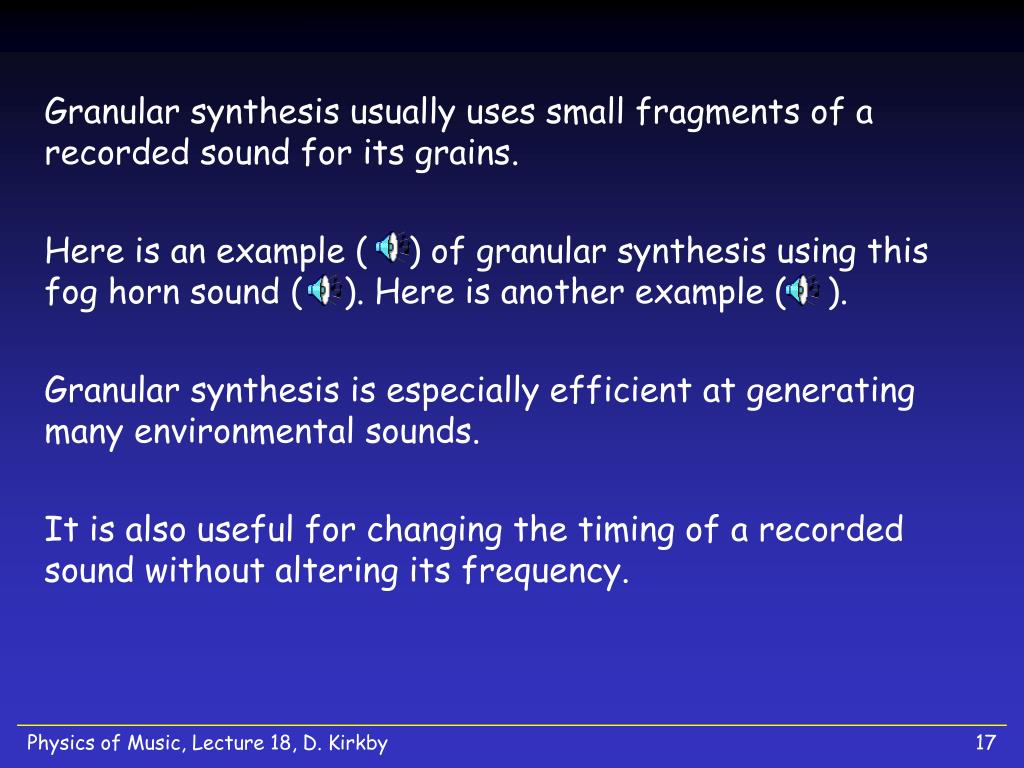 Granular synthesis usually uses small fragments of a recorded sound for its grains.

Here is an example ( ) of granular synthesis using this fog horn sound ( ). Here is another example ( ).

Granular synthesis is especially efficient at generating many environmental sounds.

It is also useful for changing the timing of a recorded sound without altering its frequency.

Physics of Music, Lecture 18, D. Kirkby

17